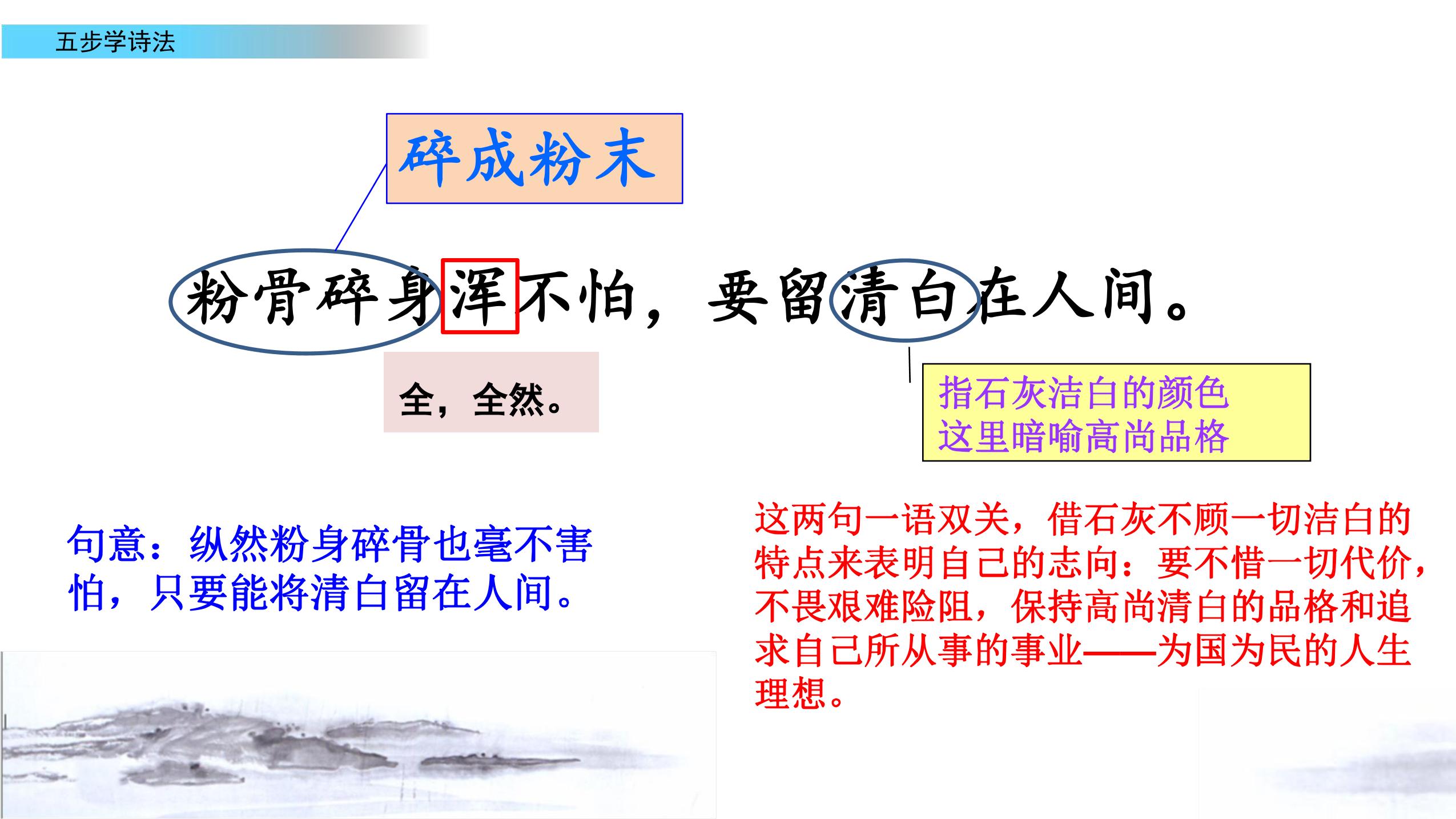 五步学诗法

碎成粉末

粉骨碎身浑不怕，要留清白在人间。

全，全然。

指石灰洁白的颜色
这里暗喻高尚品格

句意：纵然粉身碎骨也毫不害怕，只要能将清白留在人间。

这两句一语双关，借石灰不顾一切洁白的特点来表明自己的志向：要不惜一切代价，不畏艰难险阻，保持高尚清白的品格和追求自己所从事的事业——为国为民的人生理想。